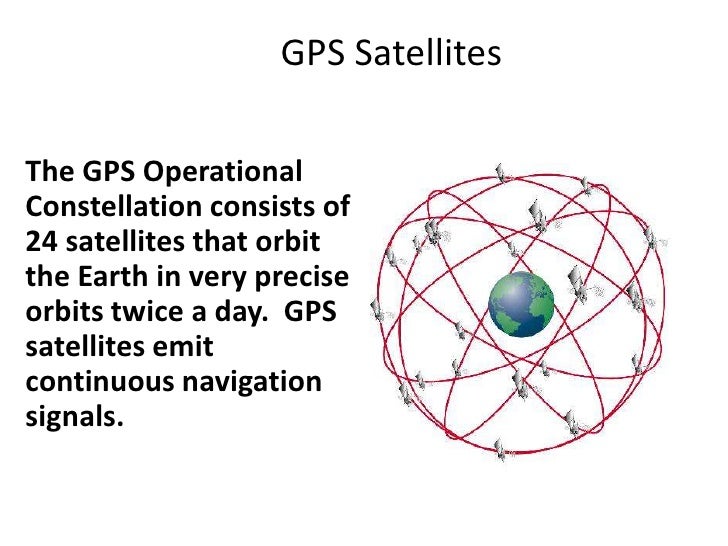 GPS Satellites

The GPS Operational Constellation consists of 24 satellites that orbit the Earth in very precise orbits twice a day. GPS satellites emit continuous navigation signals.